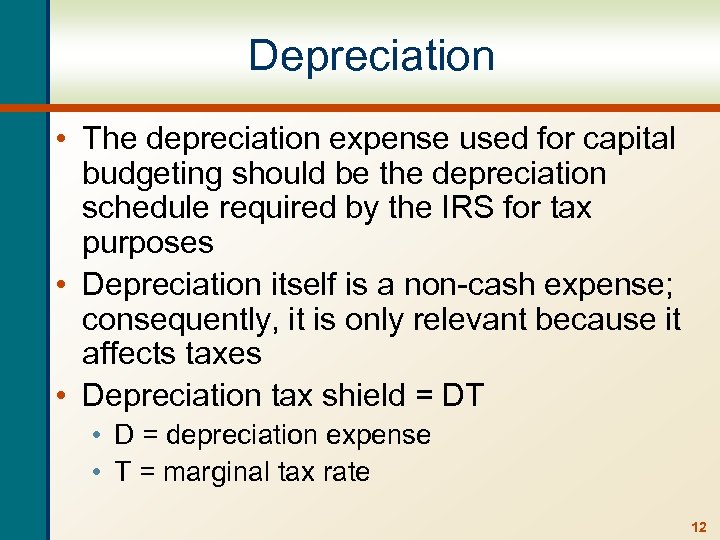 Depreciation

• The depreciation expense used for capital budgeting should be the depreciation schedule required by the IRS for tax purposes

• Depreciation itself is a non-cash expense; consequently, it is only relevant because it affects taxes

• Depreciation tax shield = DT
  • D = depreciation expense
  • T = marginal tax rate

12